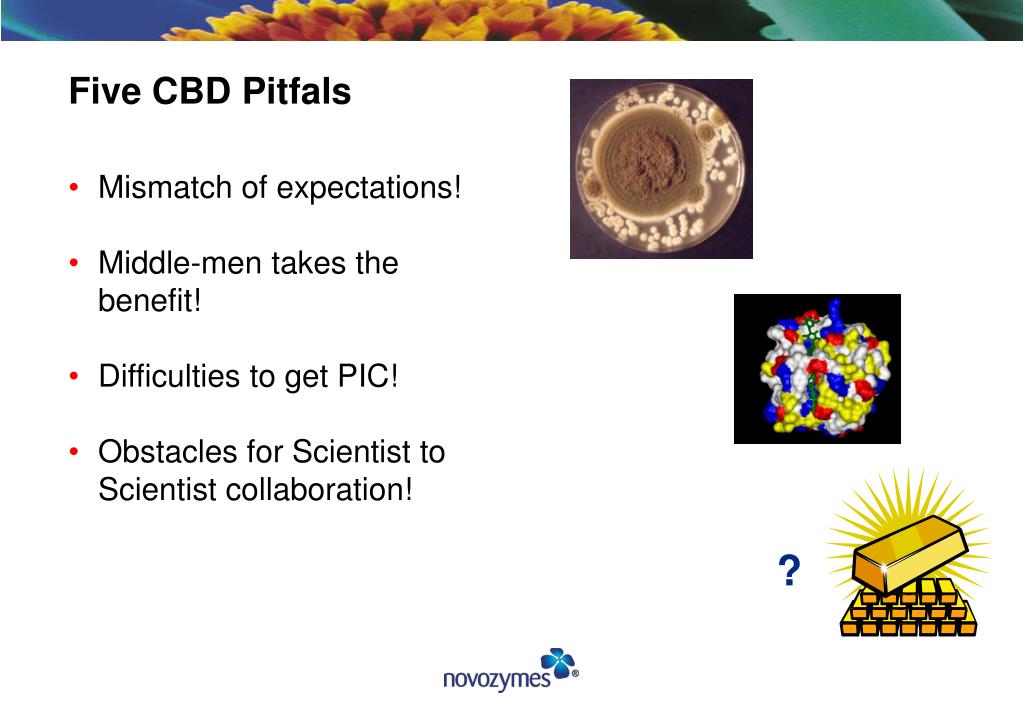 Five CBD Pitfals

• Mismatch of expectations!

• Middle-men takes the benefit!

• Difficulties to get PIC!

• Obstacles for Scientist to Scientist collaboration!

?

novozymes®